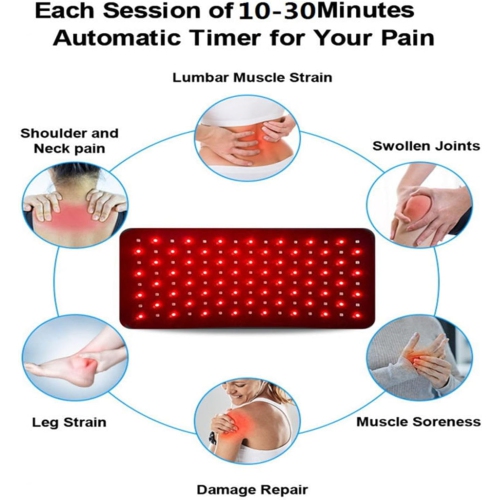 Each Session of 10-30Minutes
Automatic Timer for Your Pain

Lumbar Muscle Strain

Shoulder and Neck pain

Swollen Joints

Leg Strain

Muscle Soreness

Damage Repair